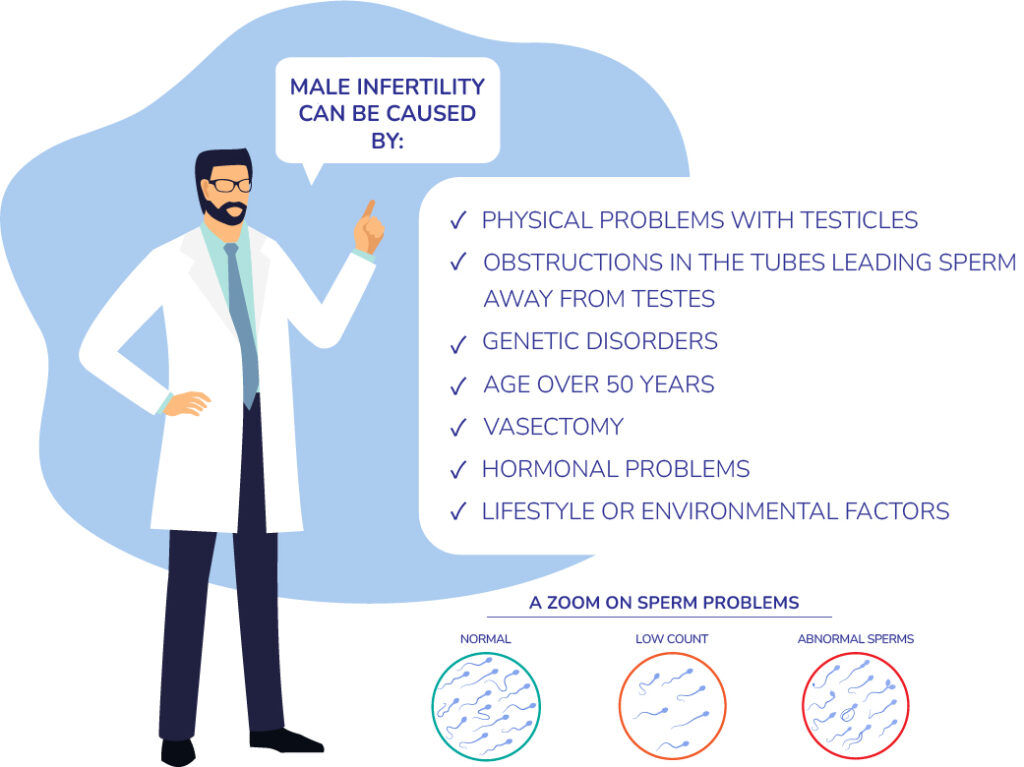 MALE INFERTILITY CAN BE CAUSED BY:

✓ PHYSICAL PROBLEMS WITH TESTICLES

✓ OBSTRUCTIONS IN THE TUBES LEADING SPERM AWAY FROM TESTES

✓ GENETIC DISORDERS

✓ AGE OVER 50 YEARS

✓ VASECTOMY

✓ HORMONAL PROBLEMS

✓ LIFESTYLE OR ENVIRONMENTAL FACTORS

A ZOOM ON SPERM PROBLEMS

NORMAL

LOW COUNT

ABNORMAL SPERMS